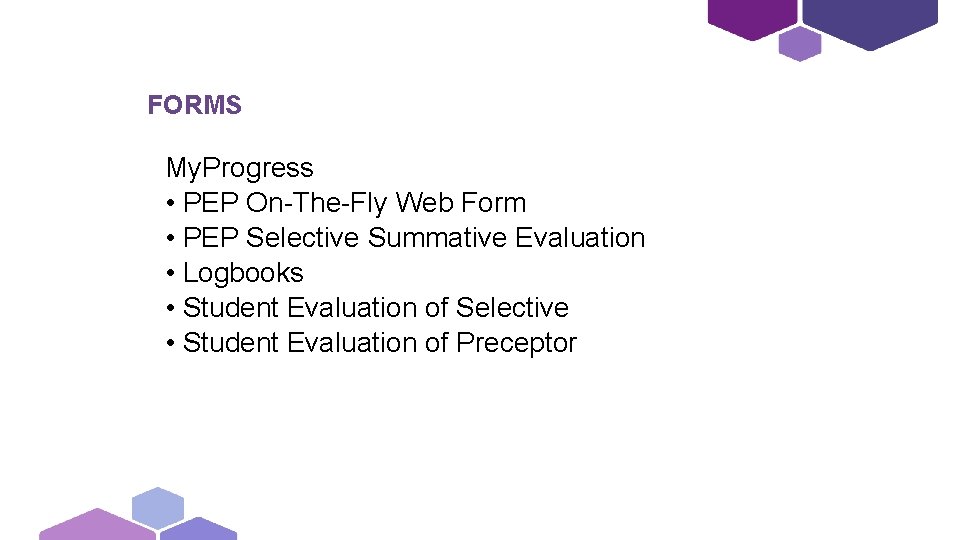 FORMS

MyProgress
• PEP On-The-Fly Web Form
• PEP Selective Summative Evaluation
• Logbooks
• Student Evaluation of Selective
• Student Evaluation of Preceptor